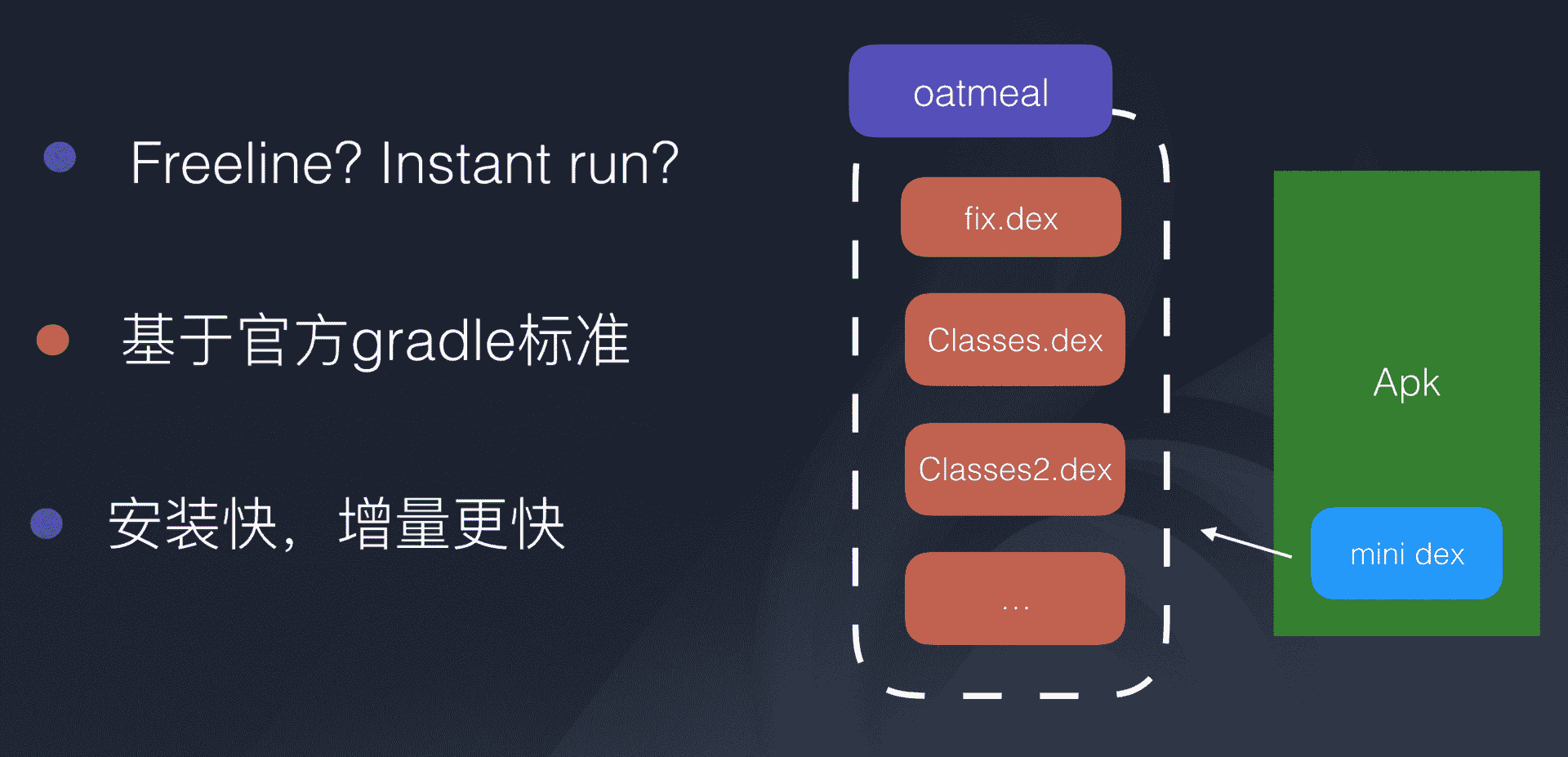 Freeline? Instant run?

基于官方gradle标准

安装快，增量更快

oatmeal

fix.dex

Classes.dex

Classes2.dex

...

Apk

mini dex